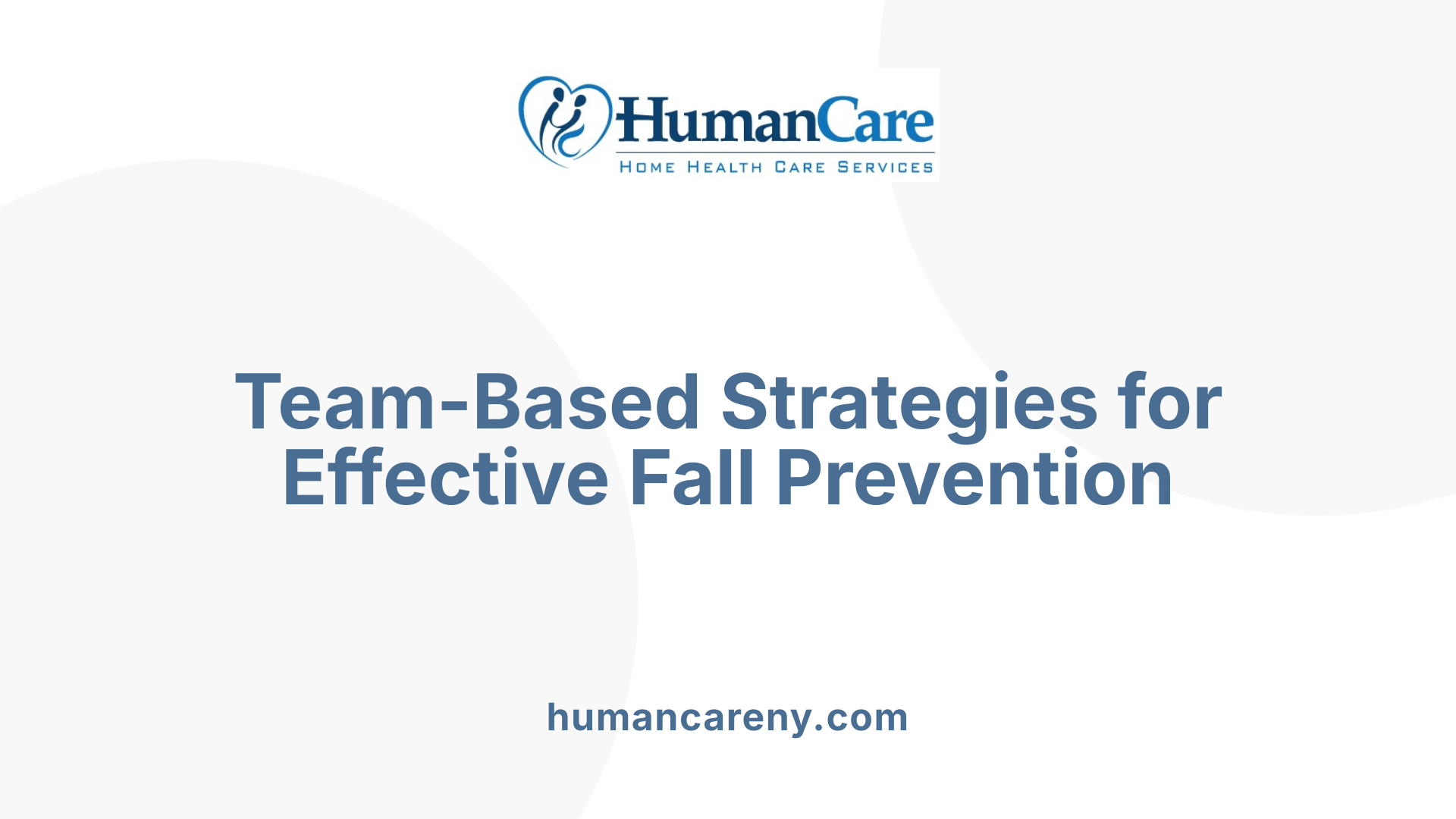 HumanCare
HOME HEALTH CARE SERVICES

Team-Based Strategies for Effective Fall Prevention

humancareny.com